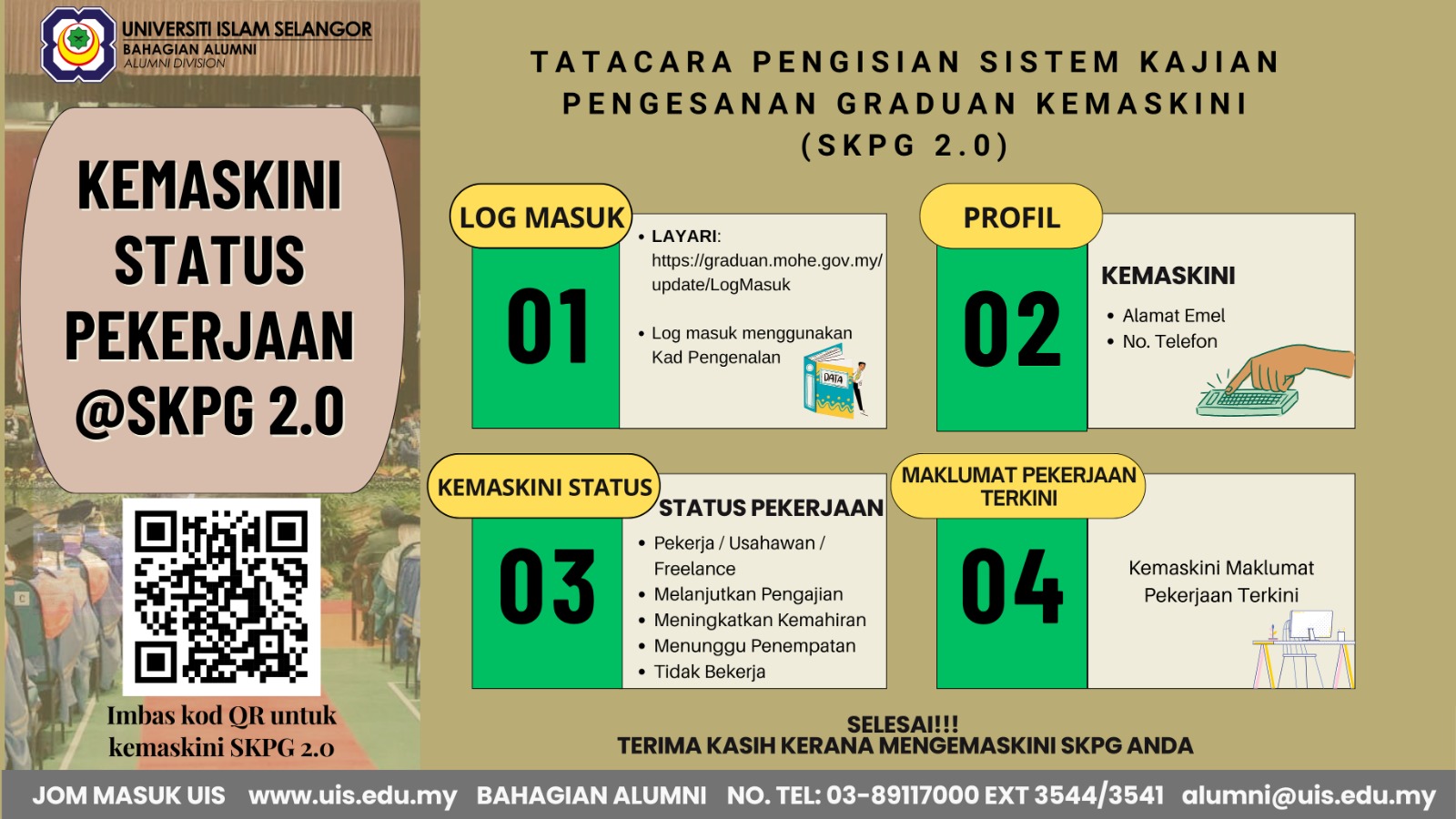 UNIVERSITI ISLAM SELANGOR
BAHAGIAN ALUMNI
ALUMNI DIVISION

KEMASKINI STATUS PEKERJAAN @SKPG 2.0

Imbas kod QR untuk kemaskini SKPG 2.0

TATACARA PENGISIAN SISTEM KAJIAN PENGESANAN GRADUAN KEMASKINI (SKPG 2.0)

LOG MASUK
01
• LAYARI: https://graduan.mohe.gov.my/update/LogMasuk
• Log masuk menggunakan Kad Pengenalan
DATA

PROFIL
02
KEMASKINI
• Alamat Emel
• No. Telefon

KEMASKINI STATUS
03
STATUS PEKERJAAN
• Pekerja / Usahawan / Freelance
• Melanjutkan Pengajian
• Meningkatkan Kemahiran
• Menunggu Penempatan
• Tidak Bekerja

MAKLUMAT PEKERJAAN TERKINI
04
Kemaskini Maklumat Pekerjaan Terkini

SELESAI!!!
TERIMA KASIH KERANA MENGEMASKINI SKPG ANDA

JOM MASUK UIS www.uis.edu.my BAHAGIAN ALUMNI NO. TEL: 03-89117000 EXT 3544/3541 alumni@uis.edu.my